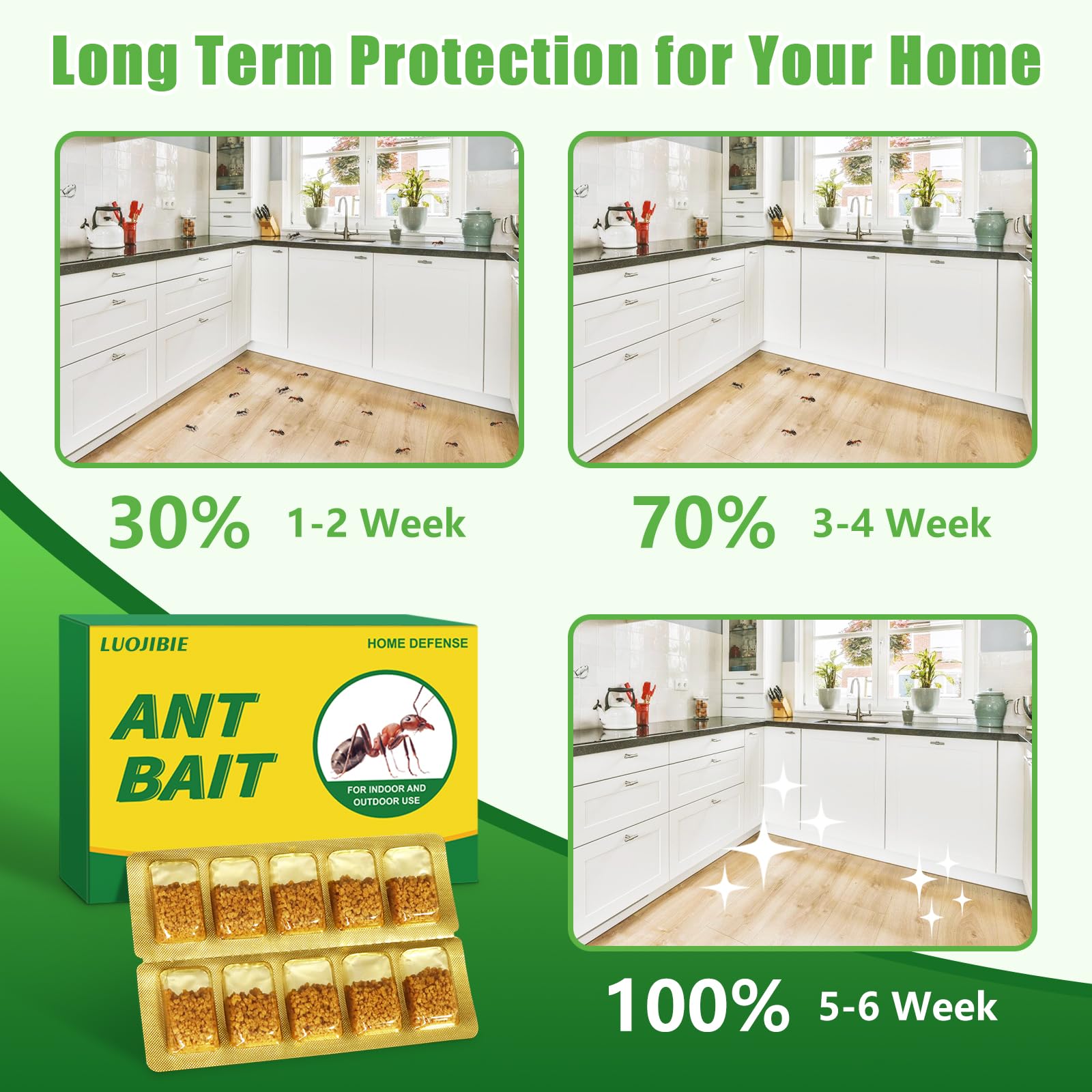 Long Term Protection for Your Home

30% 1-2 Week

70% 3-4 Week

LUOJIBIE
HOME DEFENSE
ANT BAIT
FOR INDOOR AND OUTDOOR USE

100% 5-6 Week